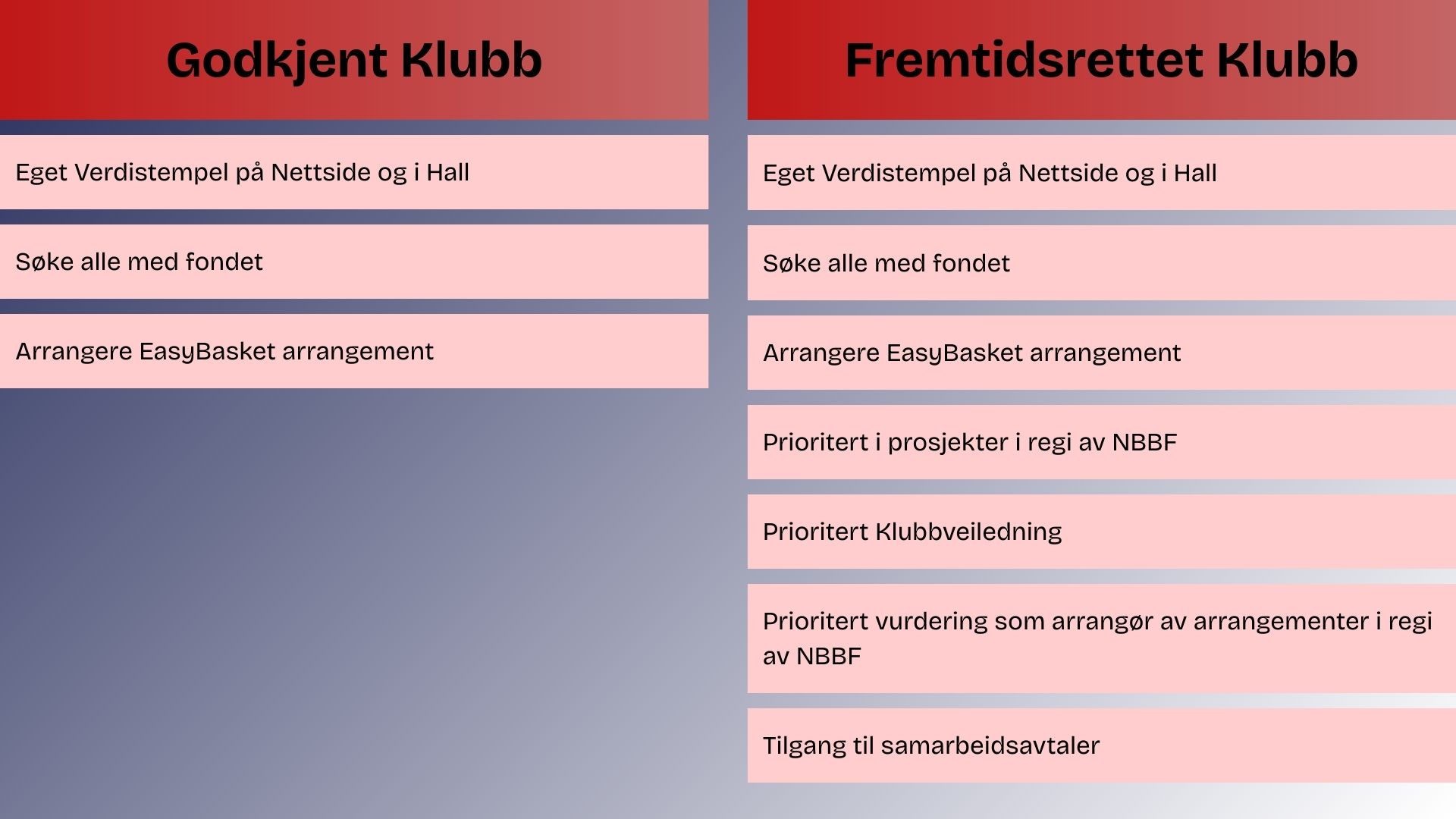 Godkjent Klubb

Eget Verdistempel på Nettside og i Hall

Søke alle med fondet

Arrangere EasyBasket arrangement

Fremtidsrettet Klubb

Eget Verdistempel på Nettside og i Hall

Søke alle med fondet

Arrangere EasyBasket arrangement

Prioritert i prosjekter i regi av NBBF

Prioritert Klubbveiledning

Prioritert vurdering som arrangør av arrangementer i regi av NBBF

Tilgang til samarbeidsavtaler